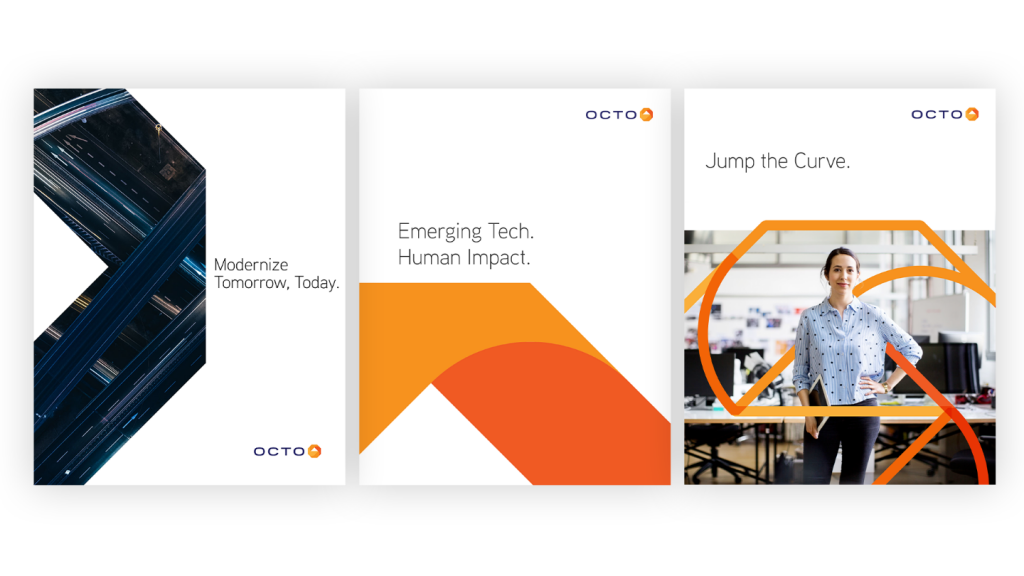 Modernize Tomorrow, Today.

OCTO

OCTO

Emerging Tech.
Human Impact.

OCTO

Jump the Curve.